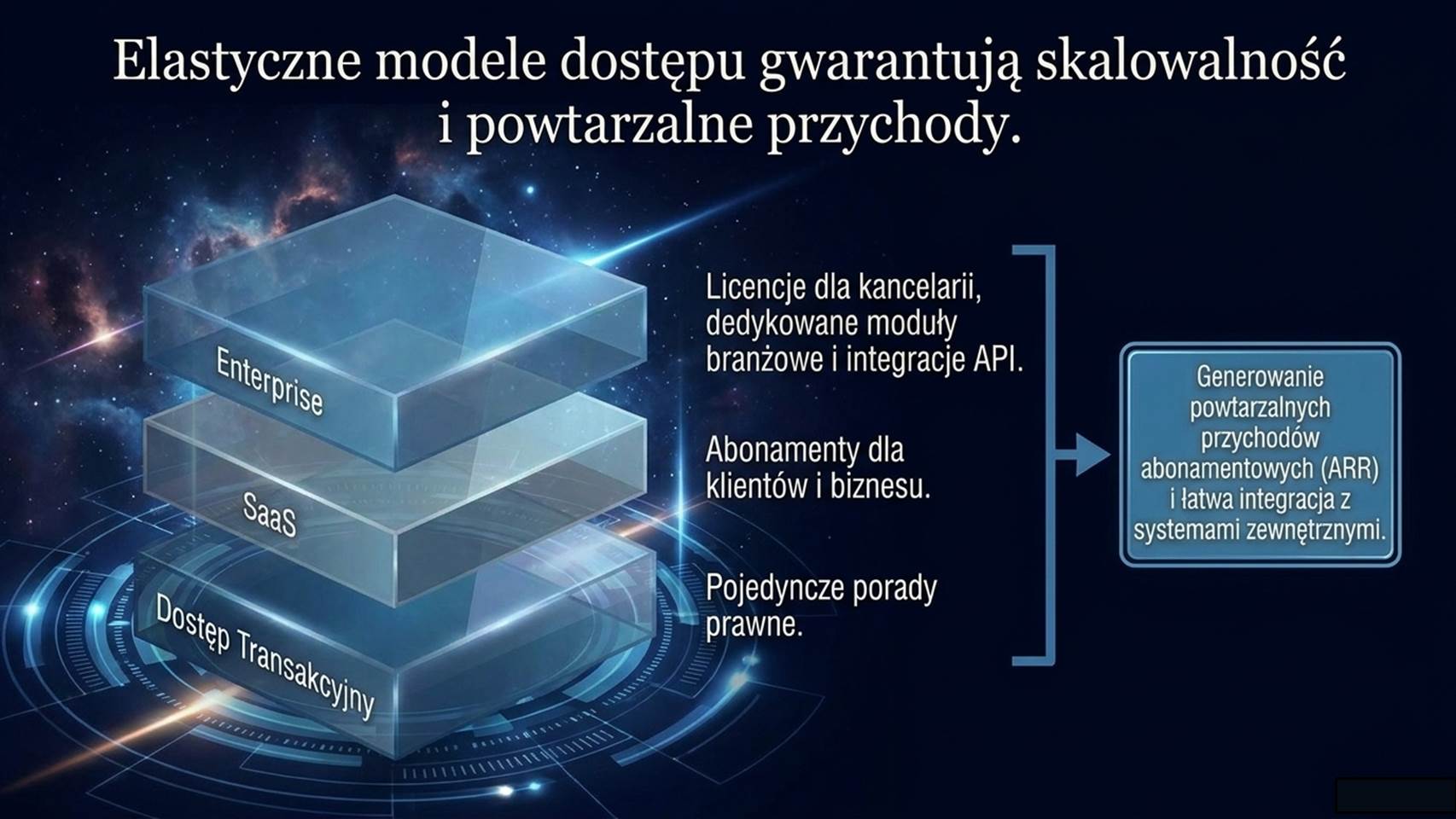 Elastyczne modele dostępu gwarantują skalowalność i powtarzalne przychody.

Enterprise

SaaS

Dostęp Transakcyjny

Licencje dla kancelarii, dedykowane moduły branżowe i integracje API.

Abonamenty dla klientów i biznesu.

Pojedyncze porady prawne.

Generowanie powtarzalnych przychodów abonamentowych (ARR) i łatwa integracja z systemami zewnętrznymi.